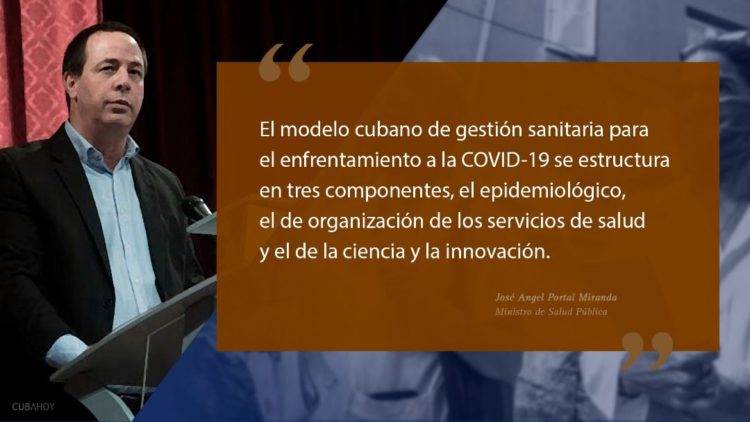 “

El modelo cubano de gestión sanitaria para el enfrentamiento a la COVID-19 se estructura en tres componentes, el epidemiológico, el de organización de los servicios de salud y el de la ciencia y la innovación.

José Angel Portal Miranda
Ministro de Salud Pública

”

CUBAHOY